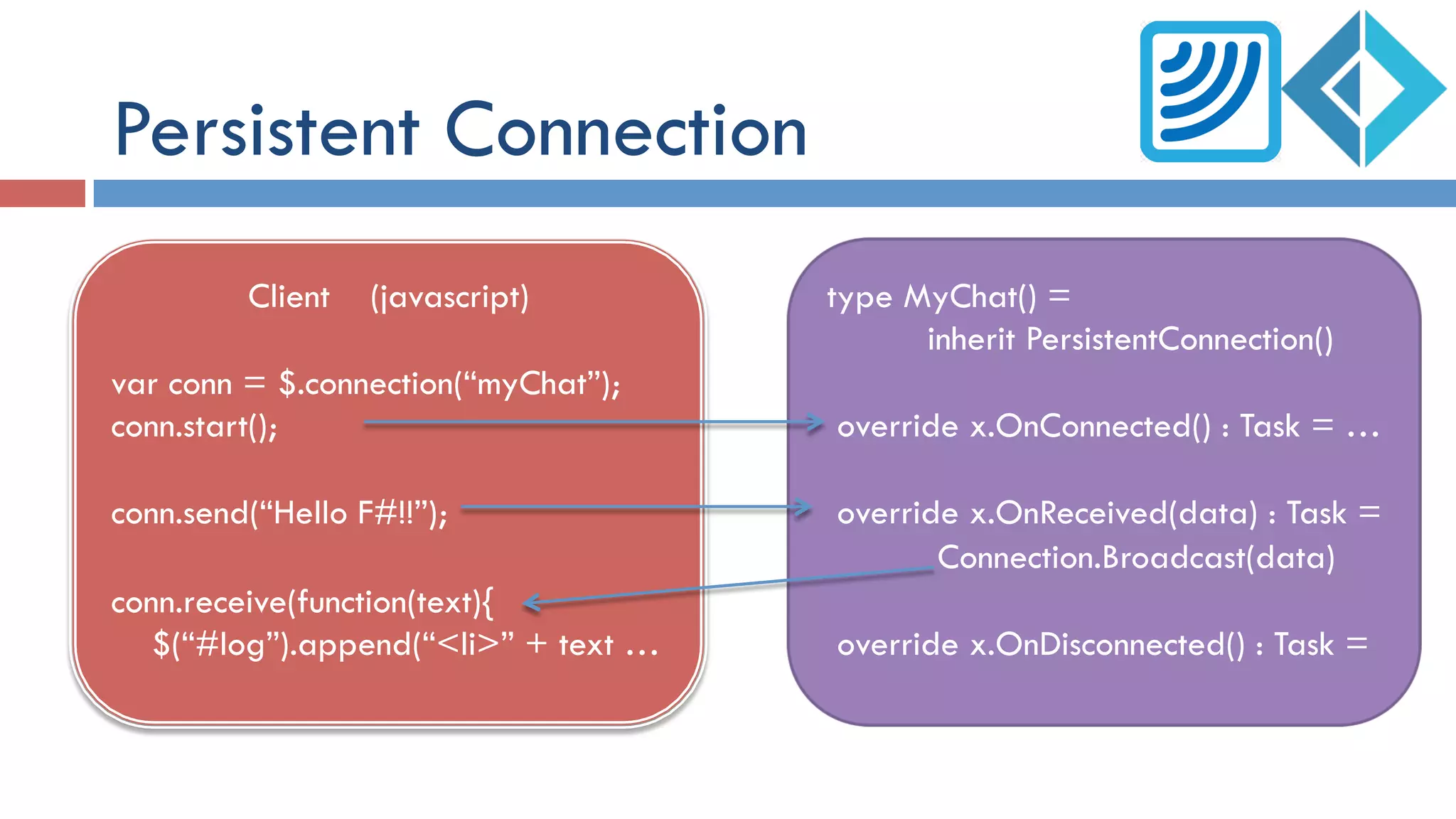 Persistent Connection

Client (javascript)

var conn = $.connection(“myChat”);
conn.start();

conn.send(“Hello F#!!”);

conn.receive(function(text){
$(“#log”).append(“<li>” + text …

type MyChat() =
inherit PersistentConnection()

override x.OnConnected() : Task = …

override x.OnReceived(data) : Task =
Connection.Broadcast(data)

override x.OnDisconnected() : Task =